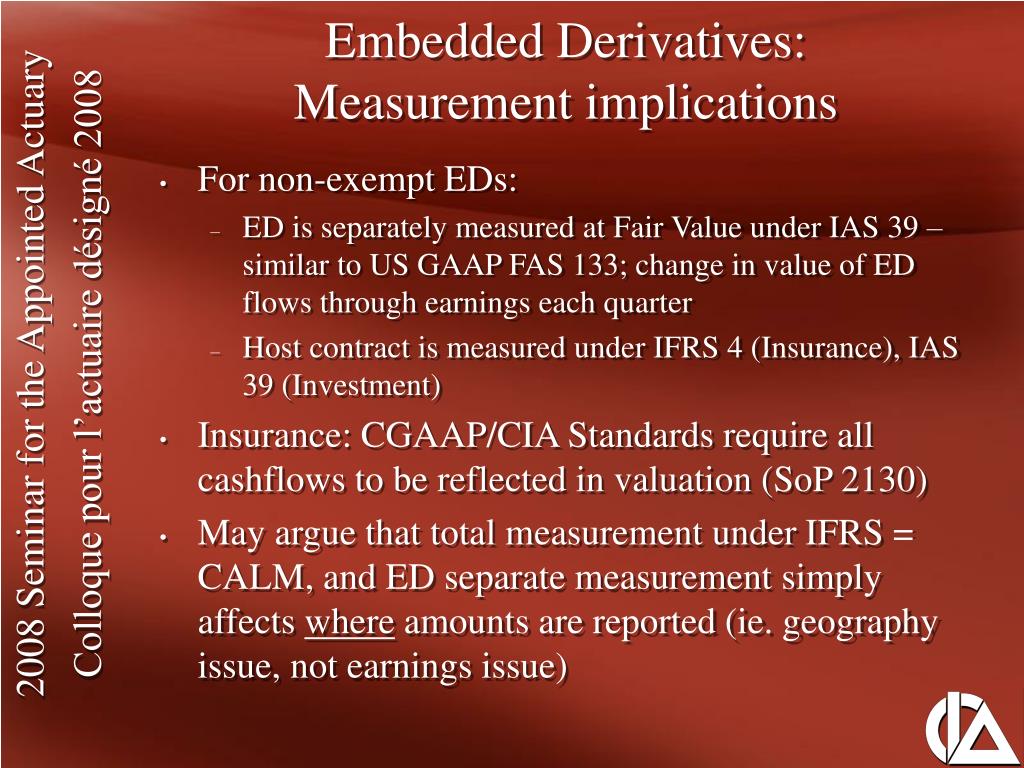 2008 Seminar for the Appointed Actuary
Colloque pour l’actuaire désigné 2008

Embedded Derivatives: Measurement implications

• For non-exempt EDs:
– ED is separately measured at Fair Value under IAS 39 – similar to US GAAP FAS 133; change in value of ED flows through earnings each quarter
– Host contract is measured under IFRS 4 (Insurance), IAS 39 (Investment)
• Insurance: CGAAP/CIA Standards require all cashflows to be reflected in valuation (SoP 2130)
• May argue that total measurement under IFRS = CALM, and ED separate measurement simply affects where amounts are reported (ie. geography issue, not earnings issue)